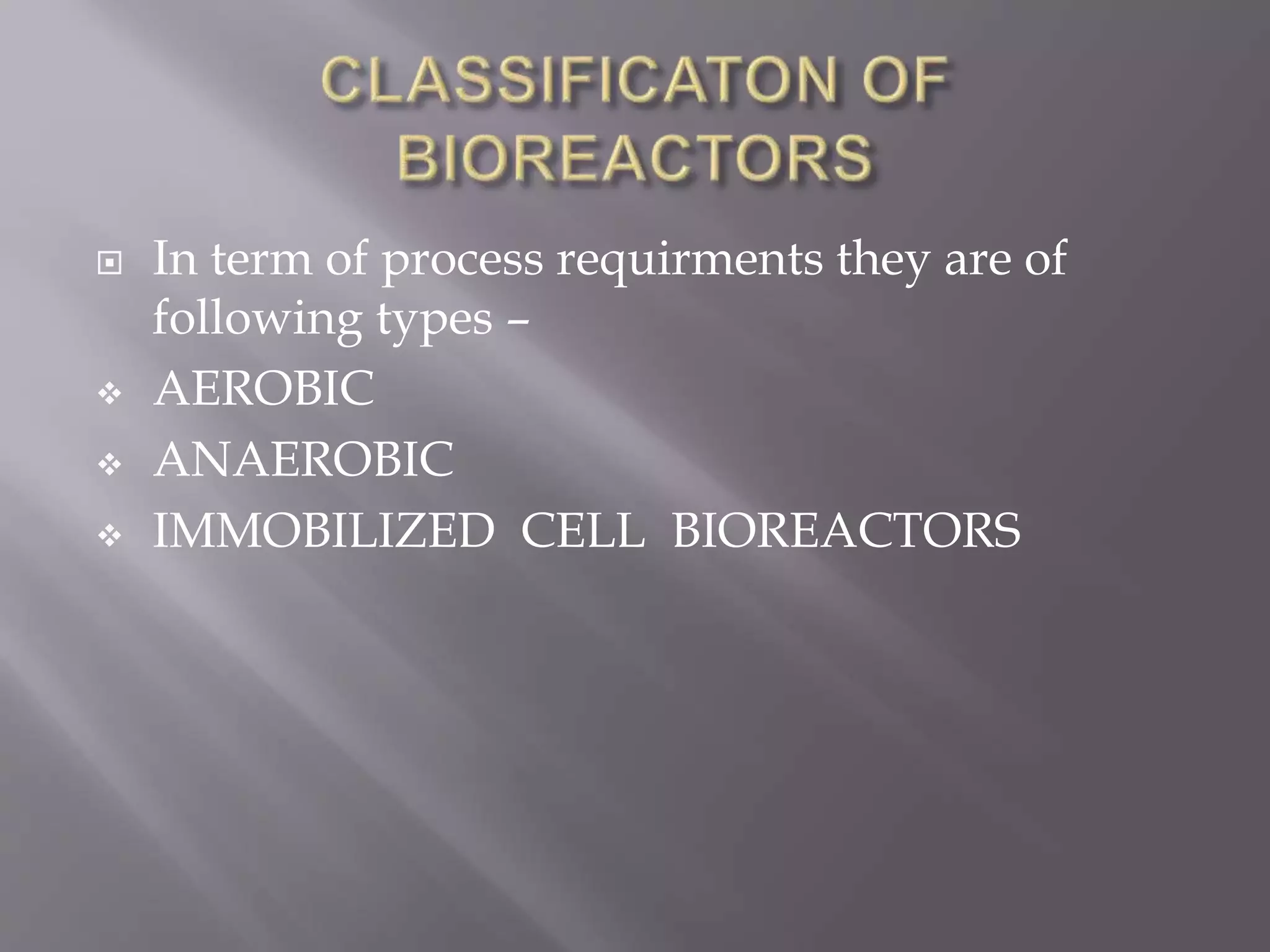 CLASSIFICATON OF BIOREACTORS

In term of process requirments they are of following types –

AEROBIC

ANAEROBIC

IMMOBILIZED CELL BIOREACTORS